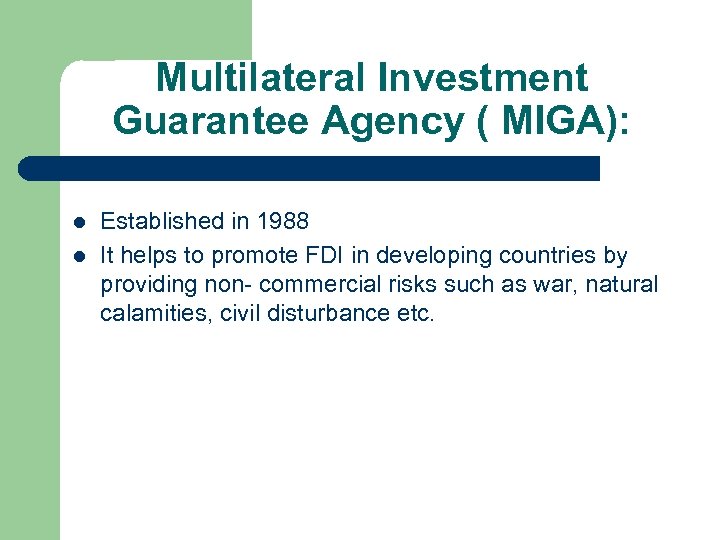 Multilateral Investment Guarantee Agency ( MIGA):

- Established in 1988
- It helps to promote FDI in developing countries by providing non- commercial risks such as war, natural calamities, civil disturbance etc.